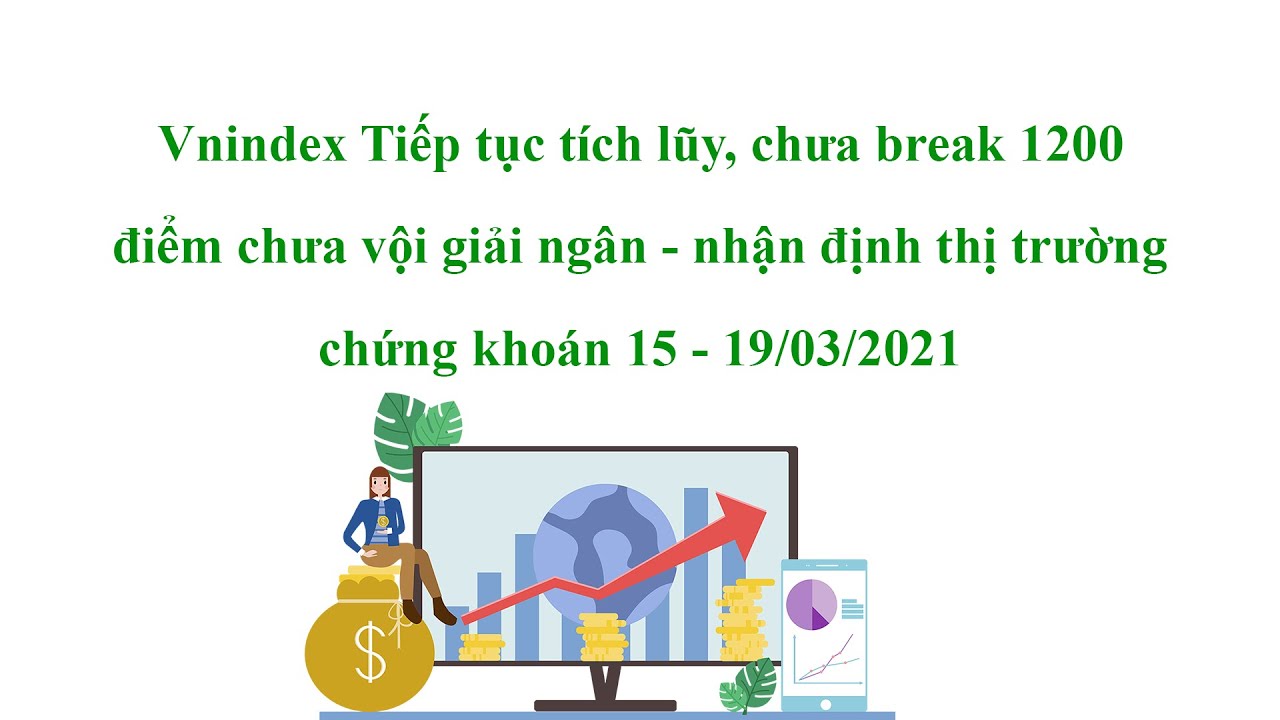 Vnindex Tiếp tục tích lũy, chưa break 1200 điểm chưa vội giải ngân - nhận định thị trường chứng khoán 15 - 19/03/2021

$